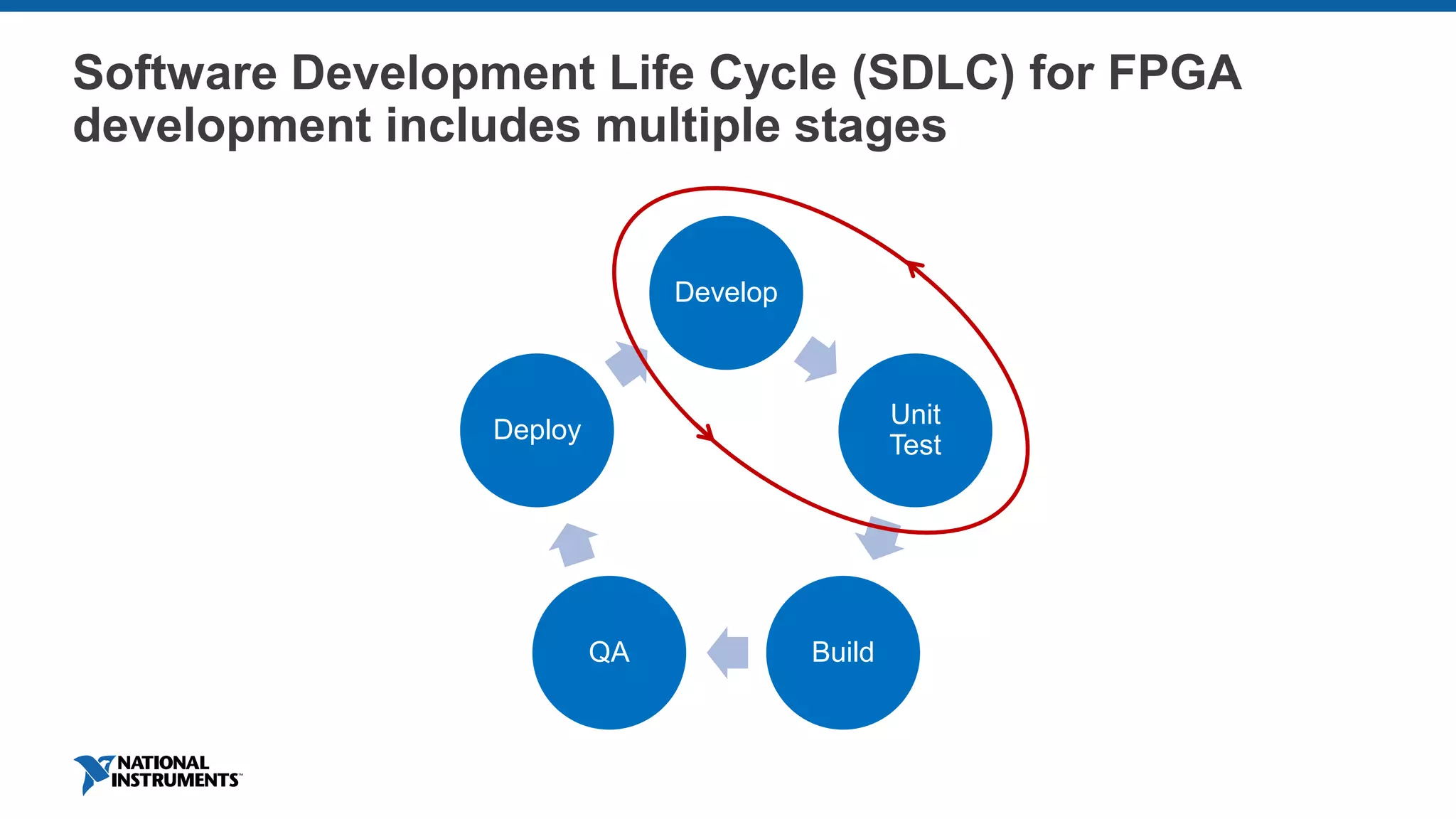 Software Development Life Cycle (SDLC) for FPGA development includes multiple stages

Develop

Unit Test

Build

QA

Deploy

NATIONAL INSTRUMENTS™